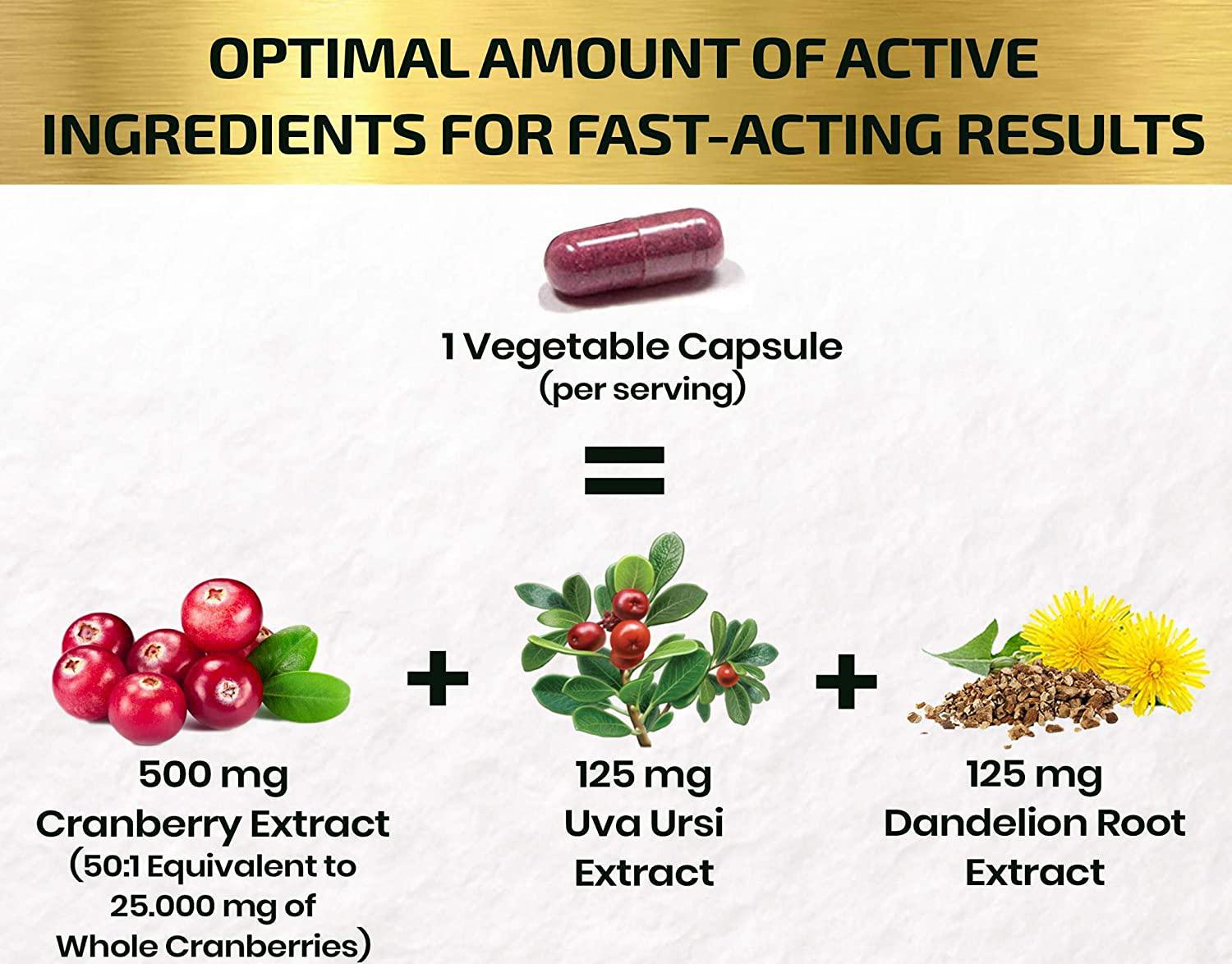 OPTIMAL AMOUNT OF ACTIVE INGREDIENTS FOR FAST-ACTING RESULTS

1 Vegetable Capsule
(per serving)

=

500 mg
Cranberry Extract
(50:1 Equivalent to 25.000 mg of Whole Cranberries)

+

125 mg
Uva Ursi
Extract

+

125 mg
Dandelion Root
Extract